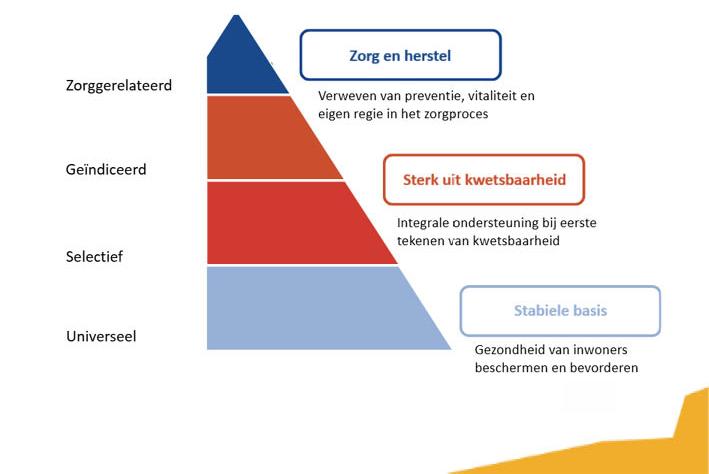 Zorggerelateerd

Geïndiceerd

Selectief

Universeel

Zorg en herstel

Verweven van preventie, vitaliteit en eigen regie in het zorgproces

Sterk uit kwetsbaarheid

Integrale ondersteuning bij eerste tekenen van kwetsbaarheid

Stabiele basis

Gezondheid van inwoners beschermen en bevorderen